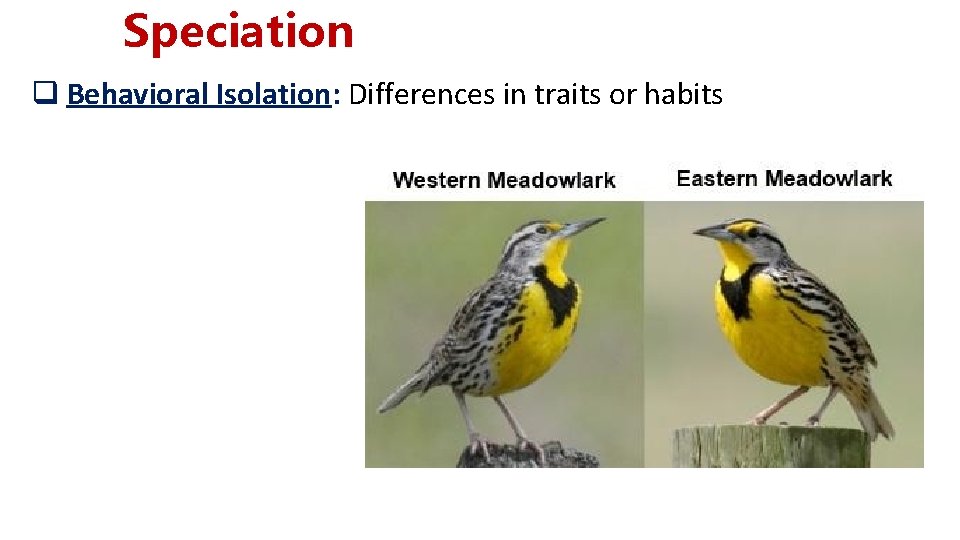 Speciation

❑ Behavioral Isolation: Differences in traits or habits

Western Meadowlark

Eastern Meadowlark